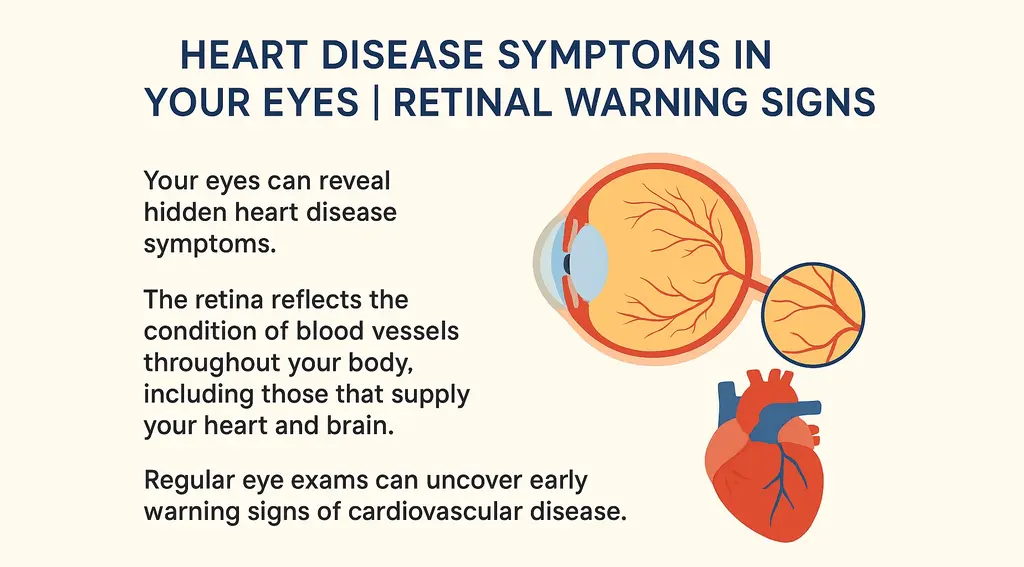 HEART DISEASE SYMPTOMS IN YOUR EYES | RETINAL WARNING SIGNS

Your eyes can reveal hidden heart disease symptoms.

The retina reflects the condition of blood vessels throughout your body, including those that supply your heart and brain.

Regular eye exams can uncover early warning signs of cardiovascular disease.